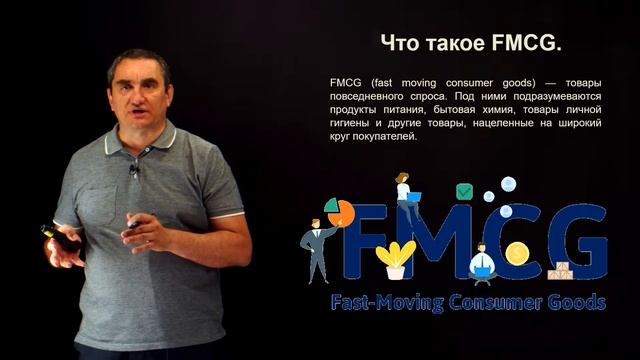 Что такое FMCG.

FMCG (fast moving consumer goods) — товары повседневного спроса. Под ними подразумеваются продукты питания, бытовая химия, товары личной гигиены и другие товары, нацеленные на широкий круг покупателей.

FMCG

Fast-Moving Consumer Goods